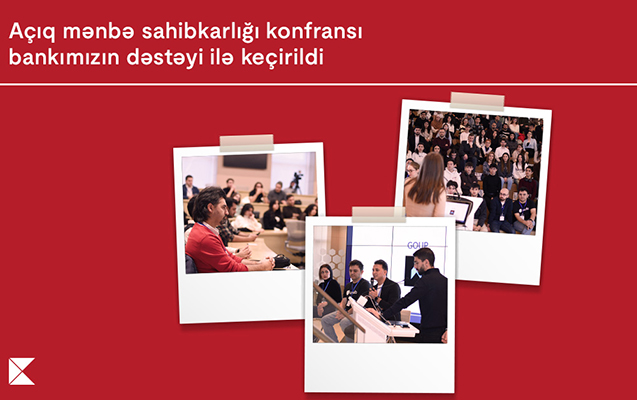 Açıq mənbə sahibkarlığı konfransı bankımızın dəstəyi ilə keçirildi

GOUP